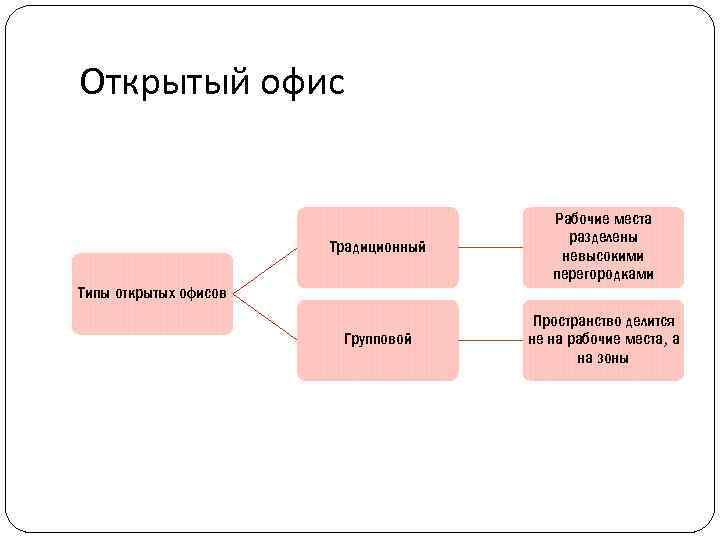 Открытый офис

Типы открытых офисов

Традиционный

Рабочие места разделены невысокими перегородками

Групповой

Пространство делится не на рабочие места, а на зоны